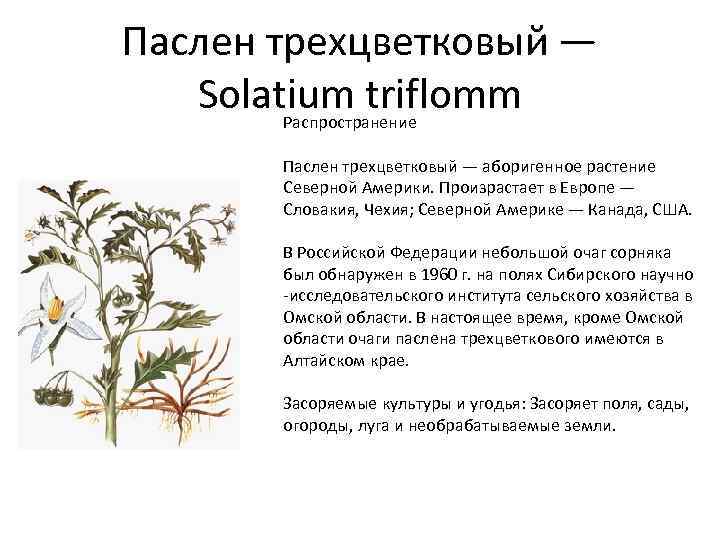 Паслен трехцветковый — Solatium triflomm

Распространение

Паслен трехцветковый — аборигенное растение Северной Америки. Произрастает в Европе — Словакия, Чехия; Северной Америке — Канада, США.

В Российской Федерации небольшой очаг сорняка был обнаружен в 1960 г. на полях Сибирского научно -исследовательского института сельского хозяйства в Омской области. В настоящее время, кроме Омской области очаги паслена трехцветкового имеются в Алтайском крае.

Засоряемые культуры и угодья: Засоряет поля, сады, огороды, луга и необрабатываемые земли.